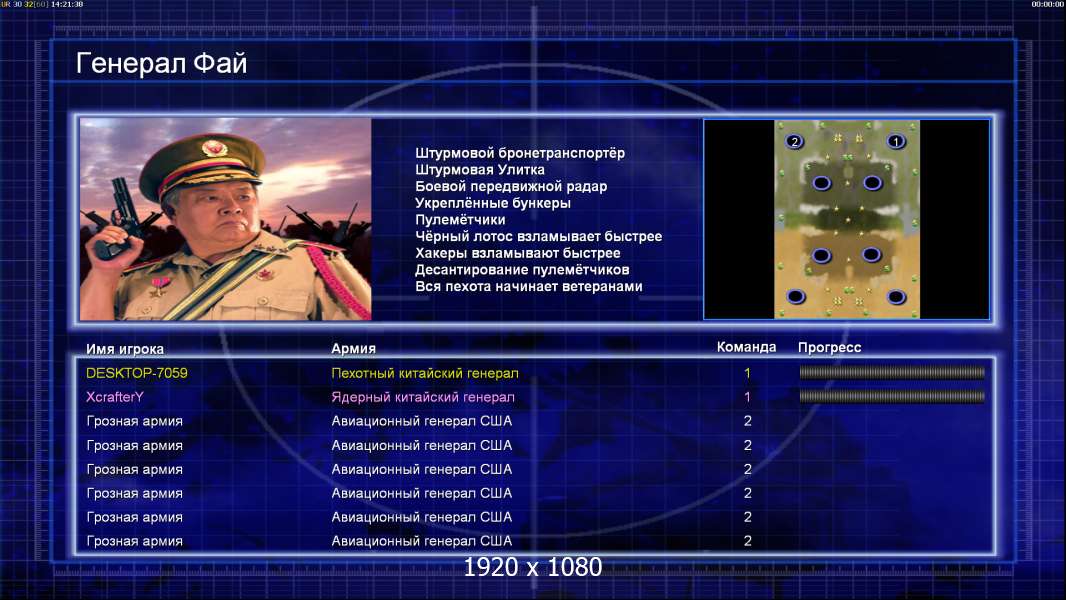 UR 30 32[60] 14:21:30

00:00:00

Генерал Фай

Штурмовой бронетранспортёр
Штурмовая Улитка
Боевой передвижной радар
Укреплённые бункеры
Пулемётчики
Чёрный лотос взламывает быстрее
Хакеры взламывают быстрее
Десантирование пулемётчиков
Вся пехота начинает ветеранами

2 1

| Имя игрока | Армия | Команда | Прогресс |
|---|---|---|---|
| DESKTOP-7059 | Пехотный китайский генерал | 1 | |
| XcrafterY | Ядерный китайский генерал | 1 | |
| Грозная армия | Авиационный генерал США | 2 | |
| Грозная армия | Авиационный генерал США | 2 | |
| Грозная армия | Авиационный генерал США | 2 | |
| Грозная армия | Авиационный генерал США | 2 | |
| Грозная армия | Авиационный генерал США | 2 | |
| Грозная армия | Авиационный генерал США | 2 | |

1920 x 1080